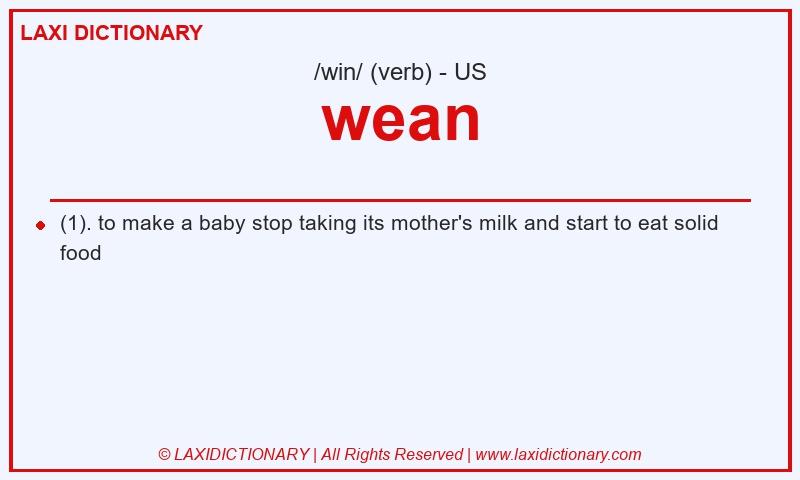 LAXI DICTIONARY

/win/ (verb) - US

wean

(1). to make a baby stop taking its mother's milk and start to eat solid food

© LAXIDICTIONARY | All Rights Reserved | www.laxidictionary.com